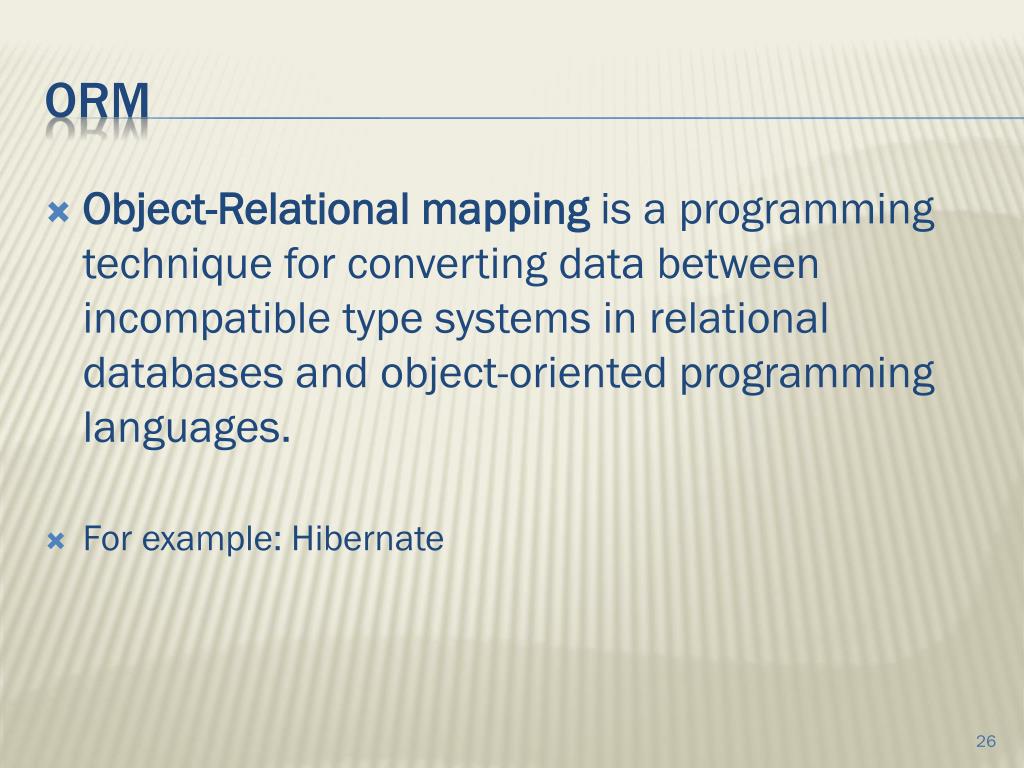 ORM

Object-Relational mapping is a programming technique for converting data between incompatible type systems in relational databases and object-oriented programming languages.

For example: Hibernate

26